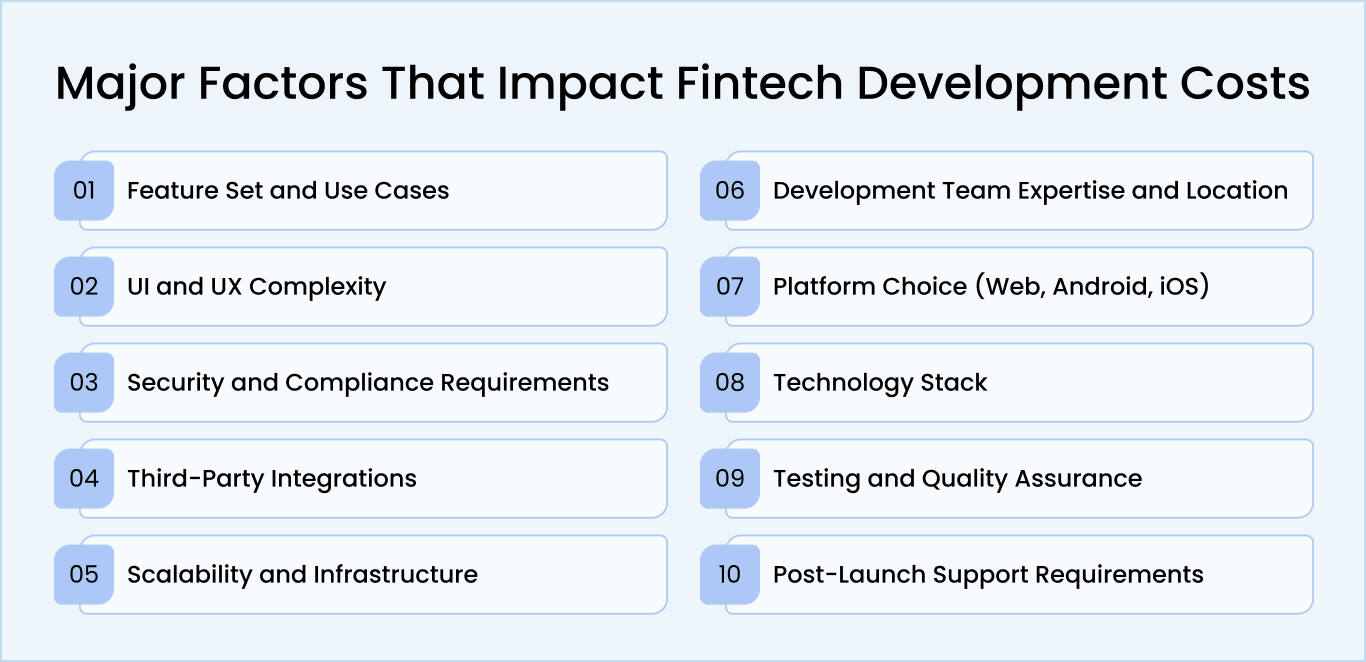 Major Factors That Impact Fintech Development Costs

01 Feature Set and Use Cases

02 UI and UX Complexity

03 Security and Compliance Requirements

04 Third-Party Integrations

05 Scalability and Infrastructure

06 Development Team Expertise and Location

07 Platform Choice (Web, Android, iOS)

08 Technology Stack

09 Testing and Quality Assurance

10 Post-Launch Support Requirements